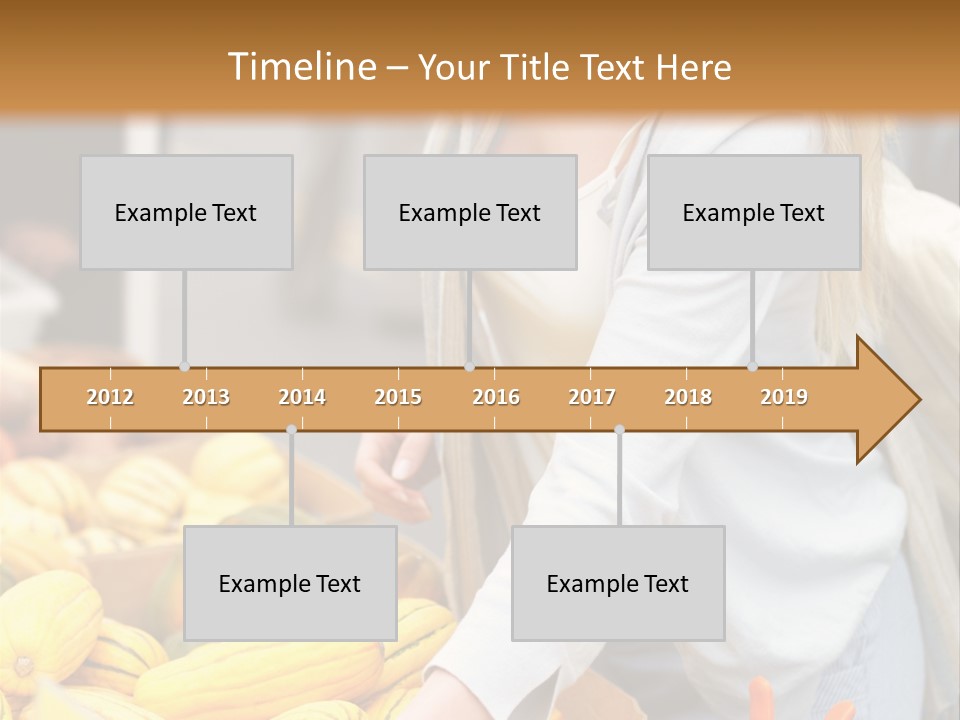 Timeline – Your Title Text Here

Example Text

Example Text

Example Text

2012 2013 2014 2015 2016 2017 2018 2019

Example Text

Example Text